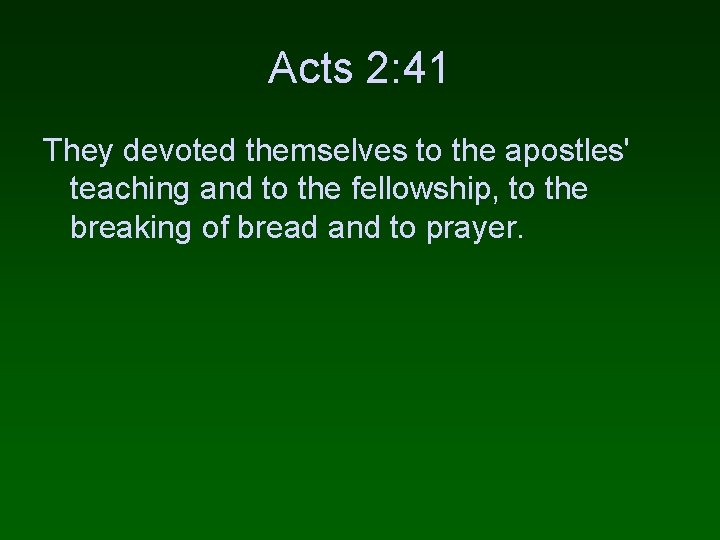 Acts 2:41

They devoted themselves to the apostles' teaching and to the fellowship, to the breaking of bread and to prayer.